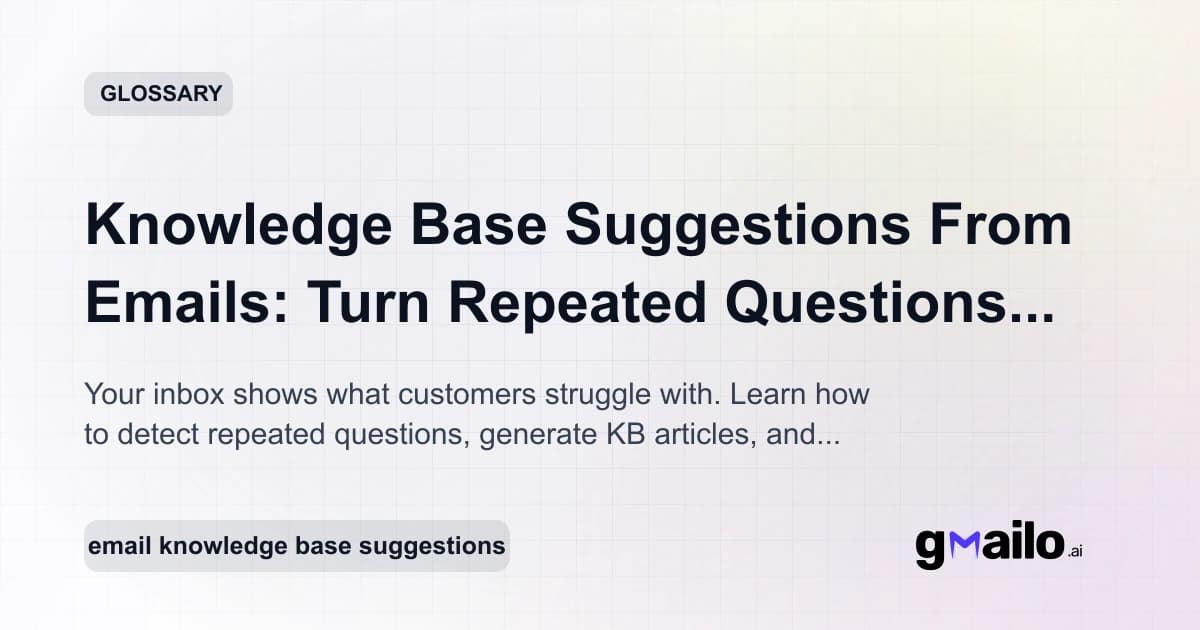 GLOSSARY

Knowledge Base Suggestions From Emails: Turn Repeated Questions...

Your inbox shows what customers struggle with. Learn how to detect repeated questions, generate KB articles, and...

email knowledge base suggestions

gmailo.ai